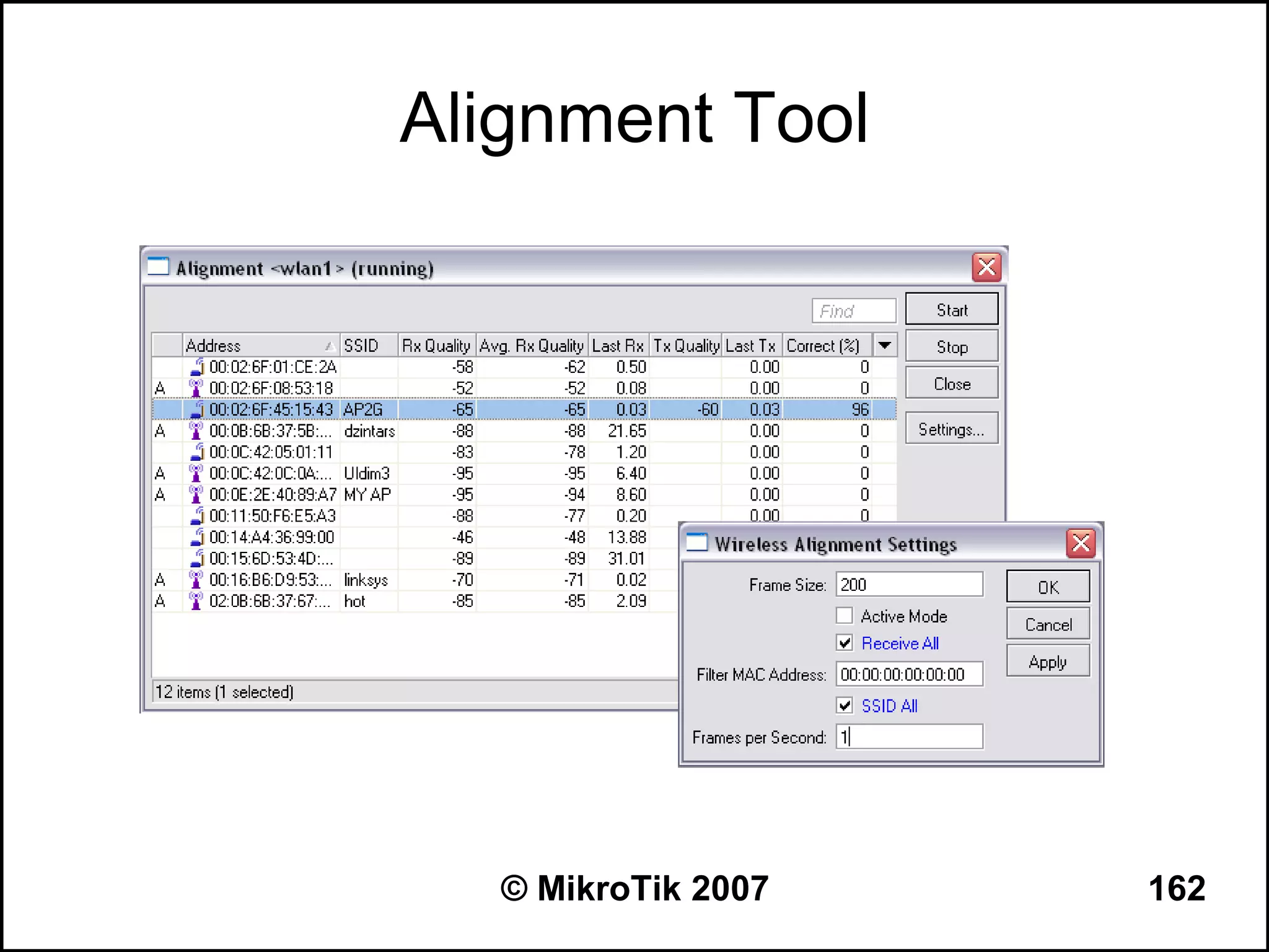 Alignment Tool

Alignment <wlan1> (running)

Find

Start

Stop

Close

Settings...

| | Address | SSID | Rx Quality | Avg. Rx Quality | Last Rx | Tx Quality | Last Tx | Correct (%) |
|---|---|---|---|---|---|---|---|---|
| | 00:02:6F:01:CE:2A | | -58 | -62 | 0.50 | | 0.00 | 0 |
| A | 00:02:6F:08:53:18 | | -52 | -52 | 0.08 | | 0.00 | 0 |
| | 00:02:6F:45:15:43 | AP2G | -65 | -65 | 0.03 | -60 | 0.03 | 96 |
| A | 00:0B:6B:37:5B:... | dzintars | -88 | -88 | 21.65 | | 0.00 | 0 |
| | 00:0C:42:05:01:11 | | -83 | -78 | 1.20 | | 0.00 | 0 |
| A | 00:0C:42:0C:0A:... | Uldim3 | -95 | -95 | 6.40 | | 0.00 | 0 |
| A | 00:0E:2E:40:89:A7 | MY AP | -95 | -94 | 8.60 | | 0.00 | 0 |
| | 00:11:50:F6:E5:A3 | | -88 | -77 | 0.20 | | 0.00 | 0 |
| | 00:14:A4:36:99:00 | | -46 | -48 | 13.88 | | | |
| | 00:15:6D:53:4D:... | | -89 | -89 | 31.01 | | | |
| A | 00:16:B6:D9:53:... | linksys | -70 | -71 | 0.02 | | | |
| A | 02:0B:6B:37:67:... | hot | -85 | -85 | 2.09 | | | |

12 items (1 selected)

Wireless Alignment Settings

Frame Size: 200

Active Mode

Receive All

Filter MAC Address: 00:00:00:00:00:00

SSID All

Frames per Second: 1

OK

Cancel

Apply

© MikroTik 2007

162